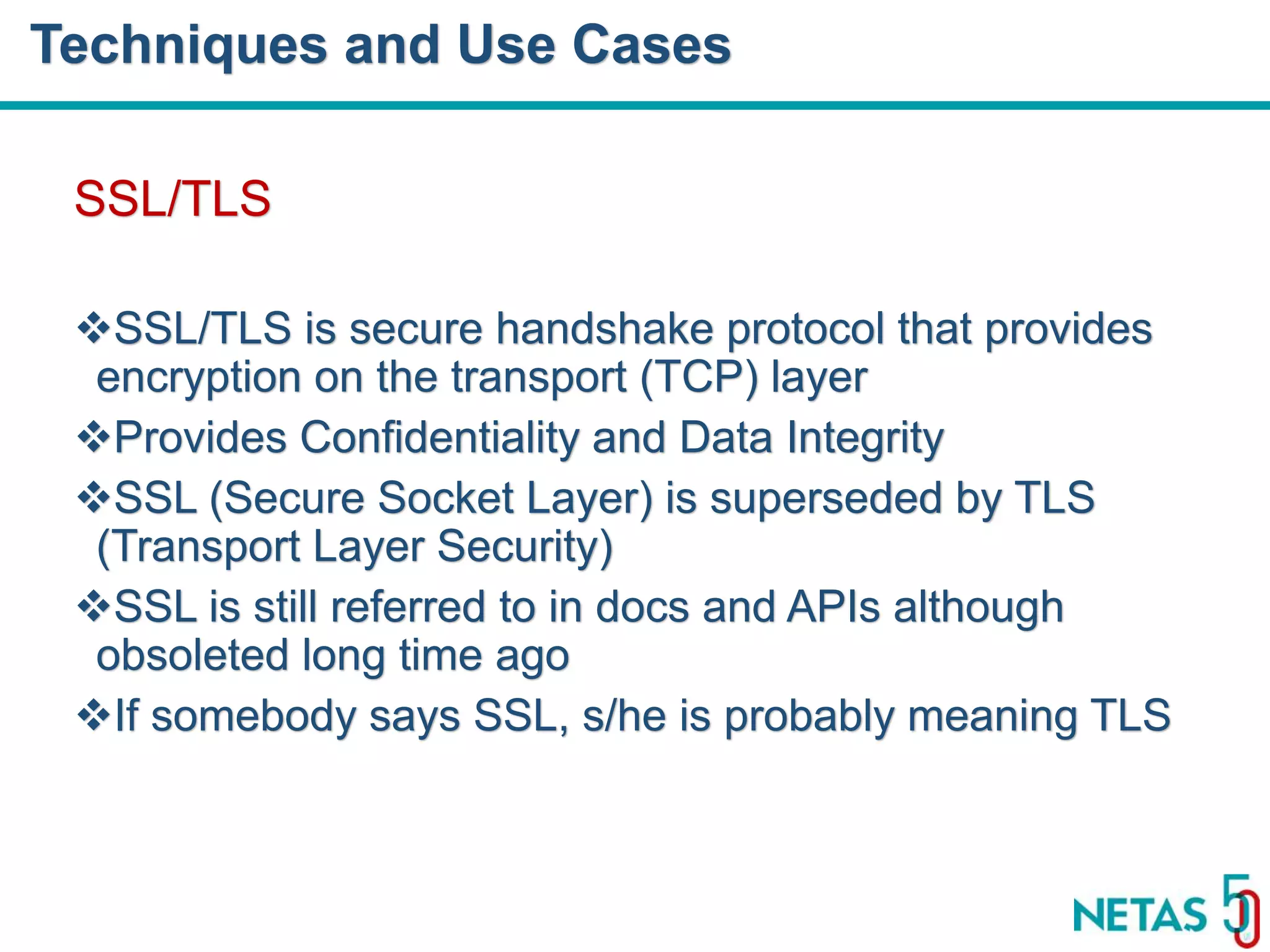 Techniques and Use Cases

SSL/TLS

❖SSL/TLS is secure handshake protocol that provides encryption on the transport (TCP) layer

❖Provides Confidentiality and Data Integrity

❖SSL (Secure Socket Layer) is superseded by TLS (Transport Layer Security)

❖SSL is still referred to in docs and APIs although obsoleted long time ago

❖If somebody says SSL, s/he is probably meaning TLS

NETAS 50